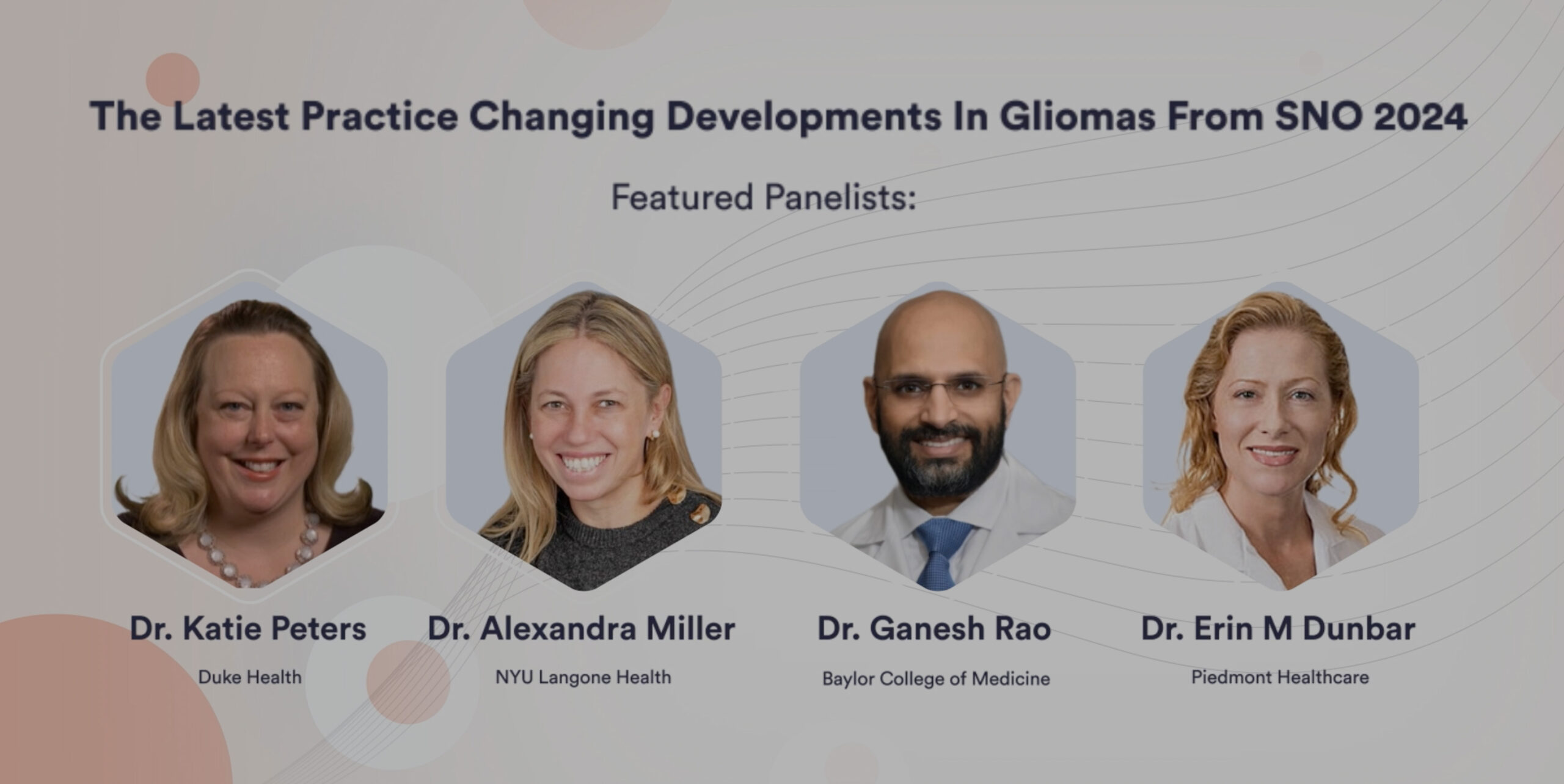 The Latest Practice Changing Developments In Gliomas From SNO 2024

Featured Panelists:

Dr. Katie Peters
Duke Health

Dr. Alexandra Miller
NYU Langone Health

Dr. Ganesh Rao
Baylor College of Medicine

Dr. Erin M Dunbar
Piedmont Healthcare